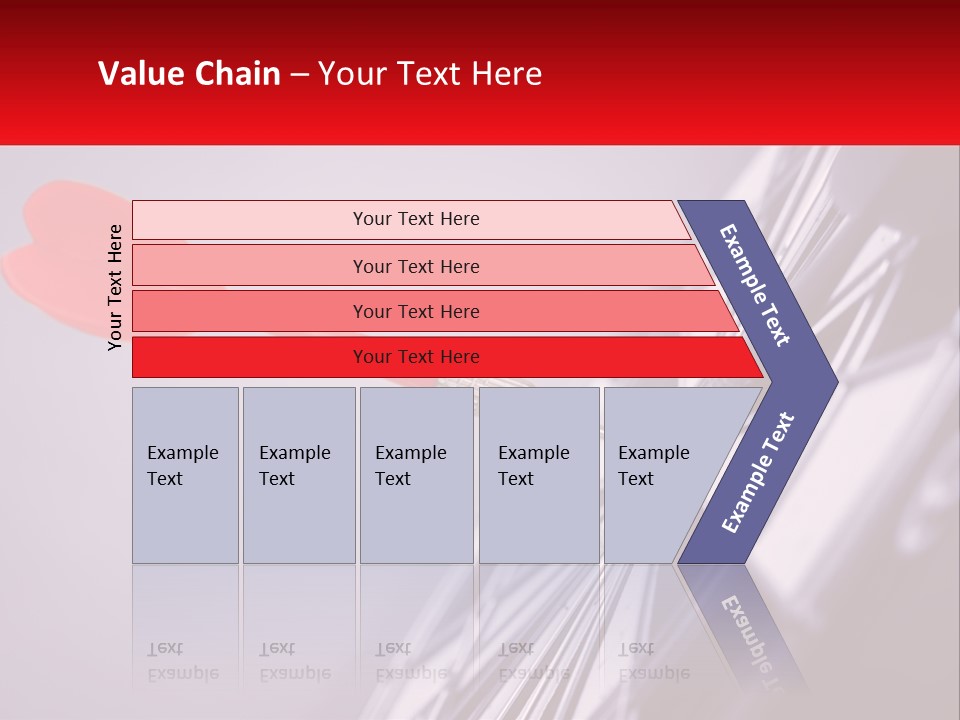 Value Chain – Your Text Here

Your Text Here

Your Text Here

Your Text Here

Your Text Here

Your Text Here

Example Text

Example Text

Example Text

Example Text

Example Text

Example Text

Example Text